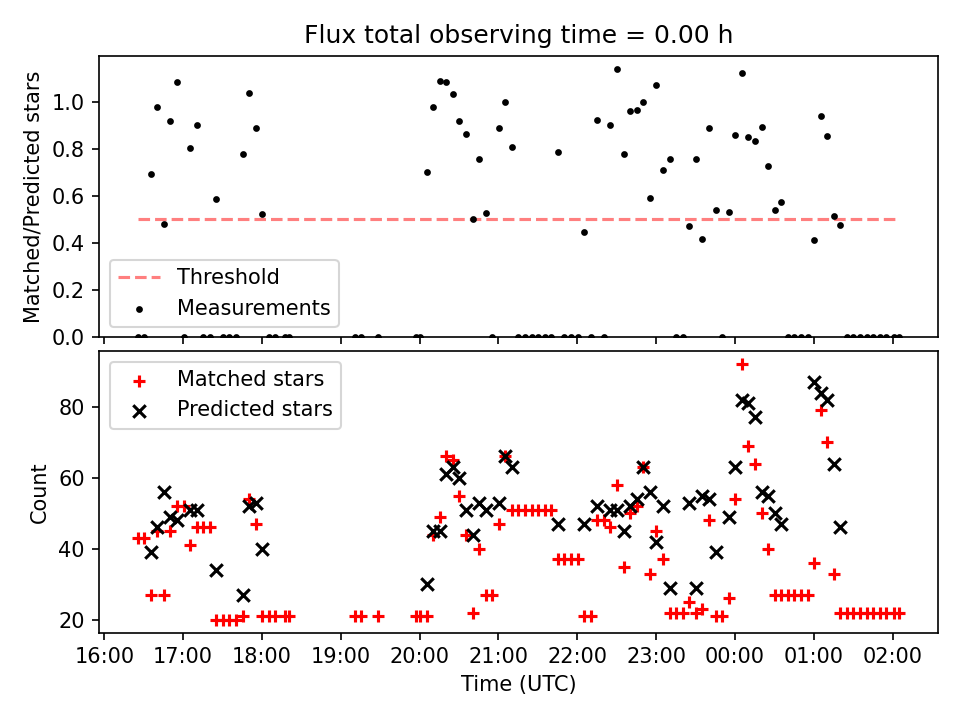 Flux total observing time = 0.00 h

Matched/Predicted stars

1.0
0.8
0.6
0.4
0.2
0.0

Threshold
Measurements

Matched stars
Predicted stars

Count

80
60
40
20

16:00 17:00 18:00 19:00 20:00 21:00 22:00 23:00 00:00 01:00 02:00

Time (UTC)